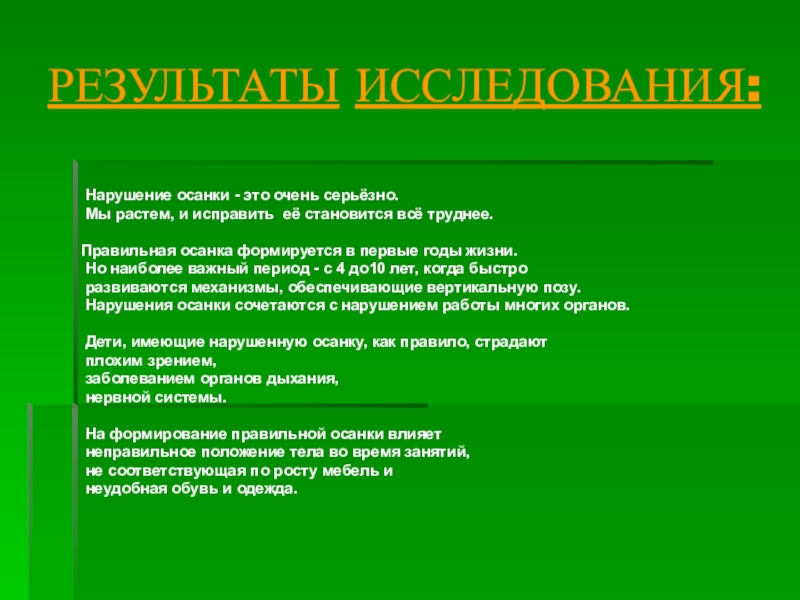 РЕЗУЛЬТАТЫ ИССЛЕДОВАНИЯ:

Нарушение осанки - это очень серьёзно.
Мы растем, и исправить её становится всё труднее.

Правильная осанка формируется в первые годы жизни.
Но наиболее важный период - с 4 до10 лет, когда быстро развиваются механизмы, обеспечивающие вертикальную позу.
Нарушения осанки сочетаются с нарушением работы многих органов.

Дети, имеющие нарушенную осанку, как правило, страдают
плохим зрением,
заболеванием органов дыхания,
нервной системы.

На формирование правильной осанки влияет
неправильное положение тела во время занятий,
не соответствующая по росту мебель и
неудобная обувь и одежда.